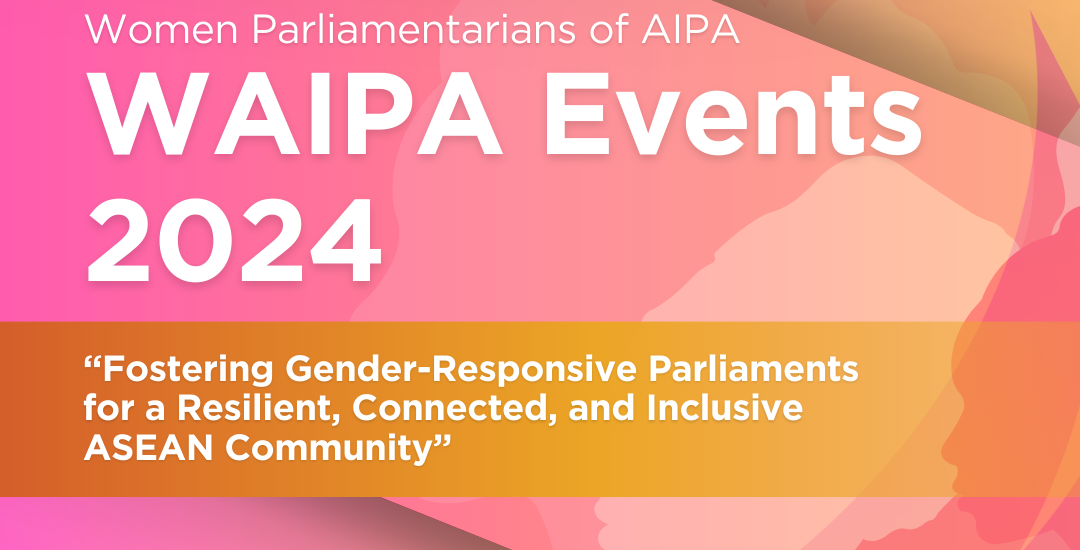 Women Parliamentarians of AIPA

WAIPA Events 2024

“Fostering Gender-Responsive Parliaments for a Resilient, Connected, and Inclusive ASEAN Community”